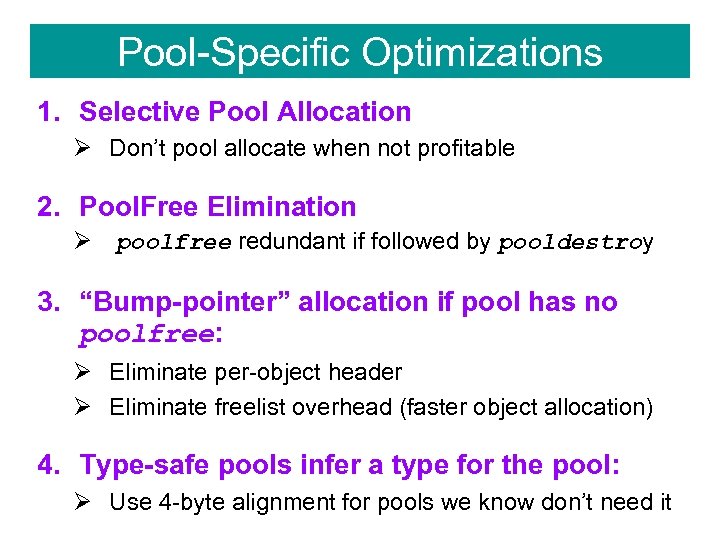 Pool-Specific Optimizations

1. Selective Pool Allocation

➢ Don't pool allocate when not profitable

2. PoolFree Elimination

➢ poolfree redundant if followed by pooldestroy

3. "Bump-pointer" allocation if pool has no poolfree:

➢ Eliminate per-object header

➢ Eliminate freelist overhead (faster object allocation)

4. Type-safe pools infer a type for the pool:

➢ Use 4-byte alignment for pools we know don't need it